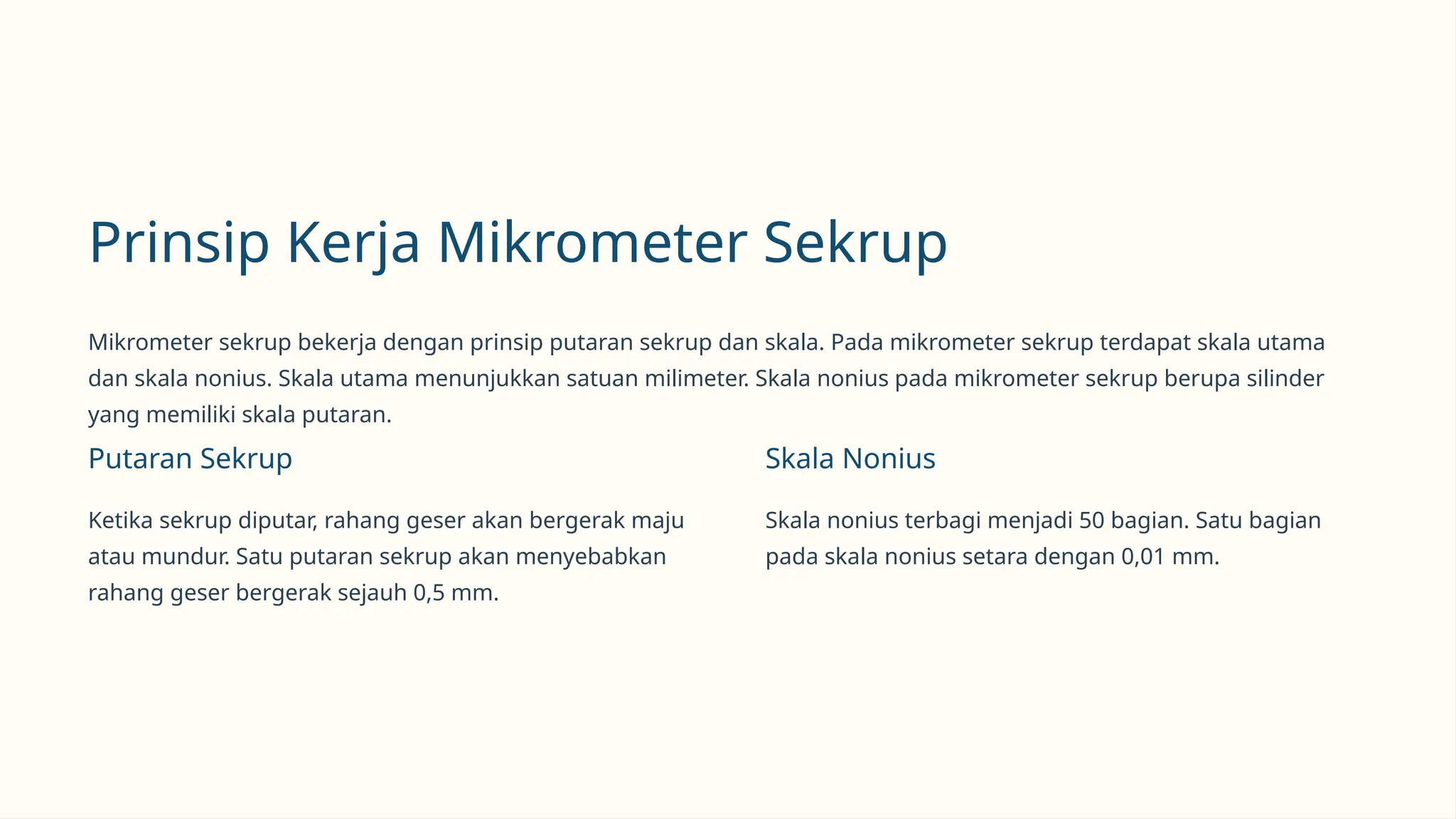 Prinsip Kerja Mikrometer Sekrup

Mikrometer sekrup bekerja dengan prinsip putaran sekrup dan skala. Pada mikrometer sekrup terdapat skala utama dan skala nonius. Skala utama menunjukkan satuan milimeter. Skala nonius pada mikrometer sekrup berupa silinder yang memiliki skala putaran.

Putaran Sekrup

Ketika sekrup diputar, rahang geser akan bergerak maju atau mundur. Satu putaran sekrup akan menyebabkan rahang geser bergerak sejauh 0,5 mm.

Skala Nonius

Skala nonius terbagi menjadi 50 bagian. Satu bagian pada skala nonius setara dengan 0,01 mm.